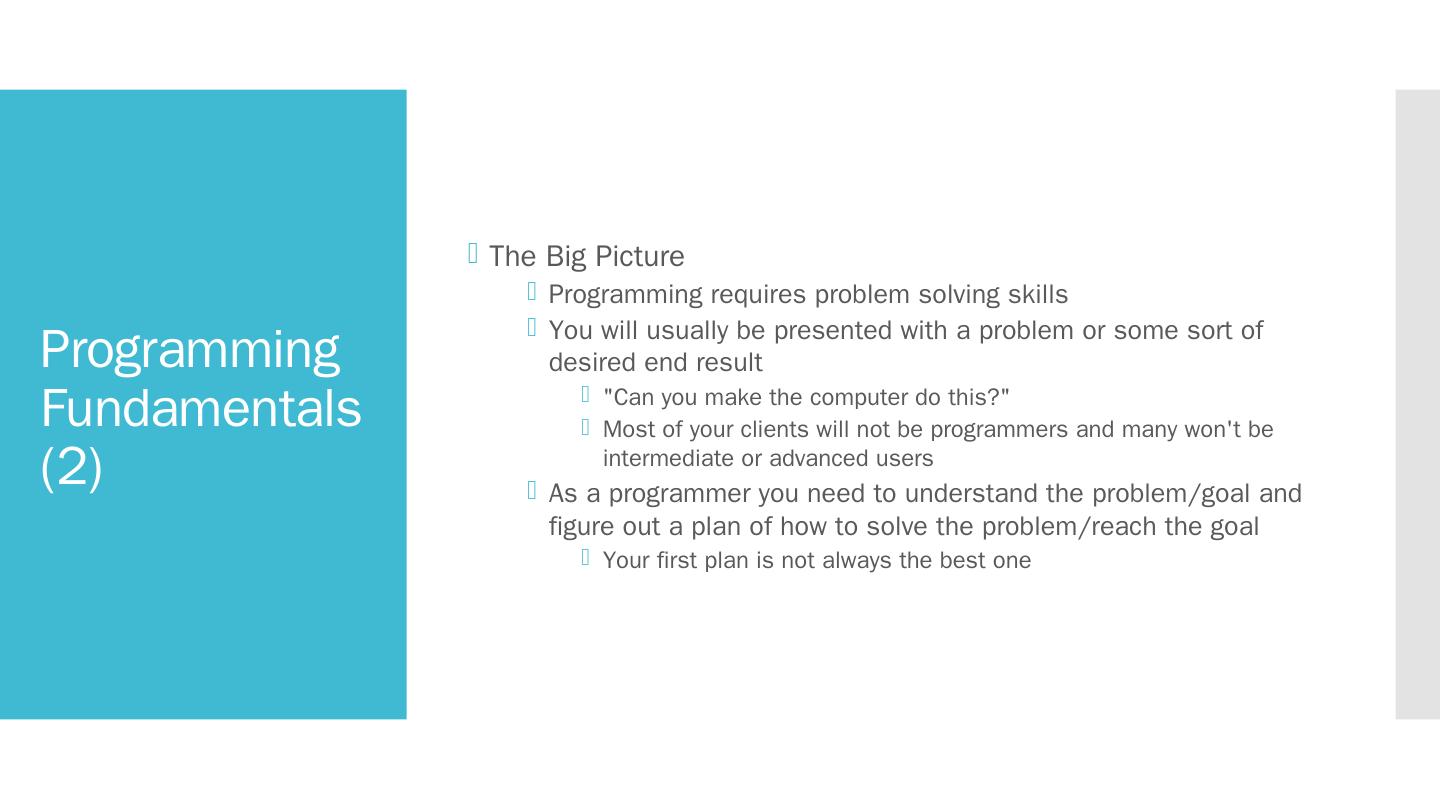 Programming Fundamentals (2)

The Big Picture

Programming requires problem solving skills

You will usually be presented with a problem or some sort of desired end result

"Can you make the computer do this?"

Most of your clients will not be programmers and many won't be intermediate or advanced users

As a programmer you need to understand the problem/goal and figure out a plan of how to solve the problem/reach the goal

Your first plan is not always the best one